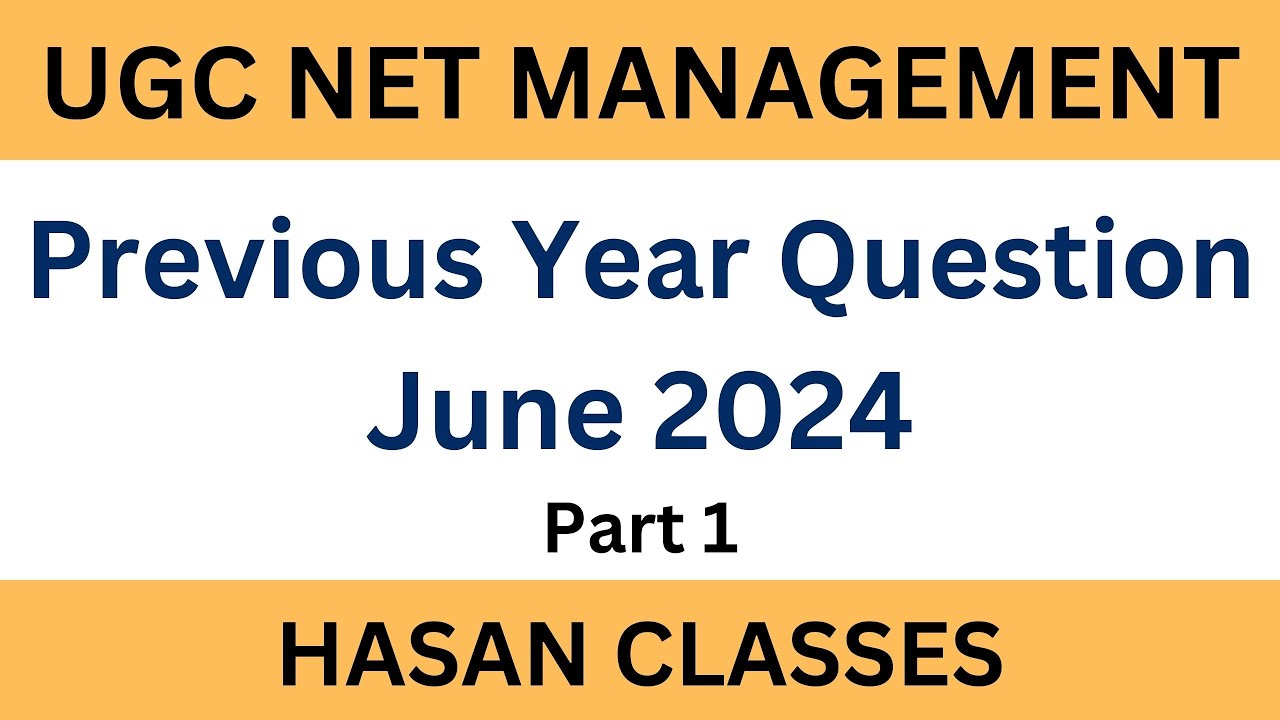 UGC NET MANAGEMENT

Previous Year Question
June 2024

Part 1

HASAN CLASSES